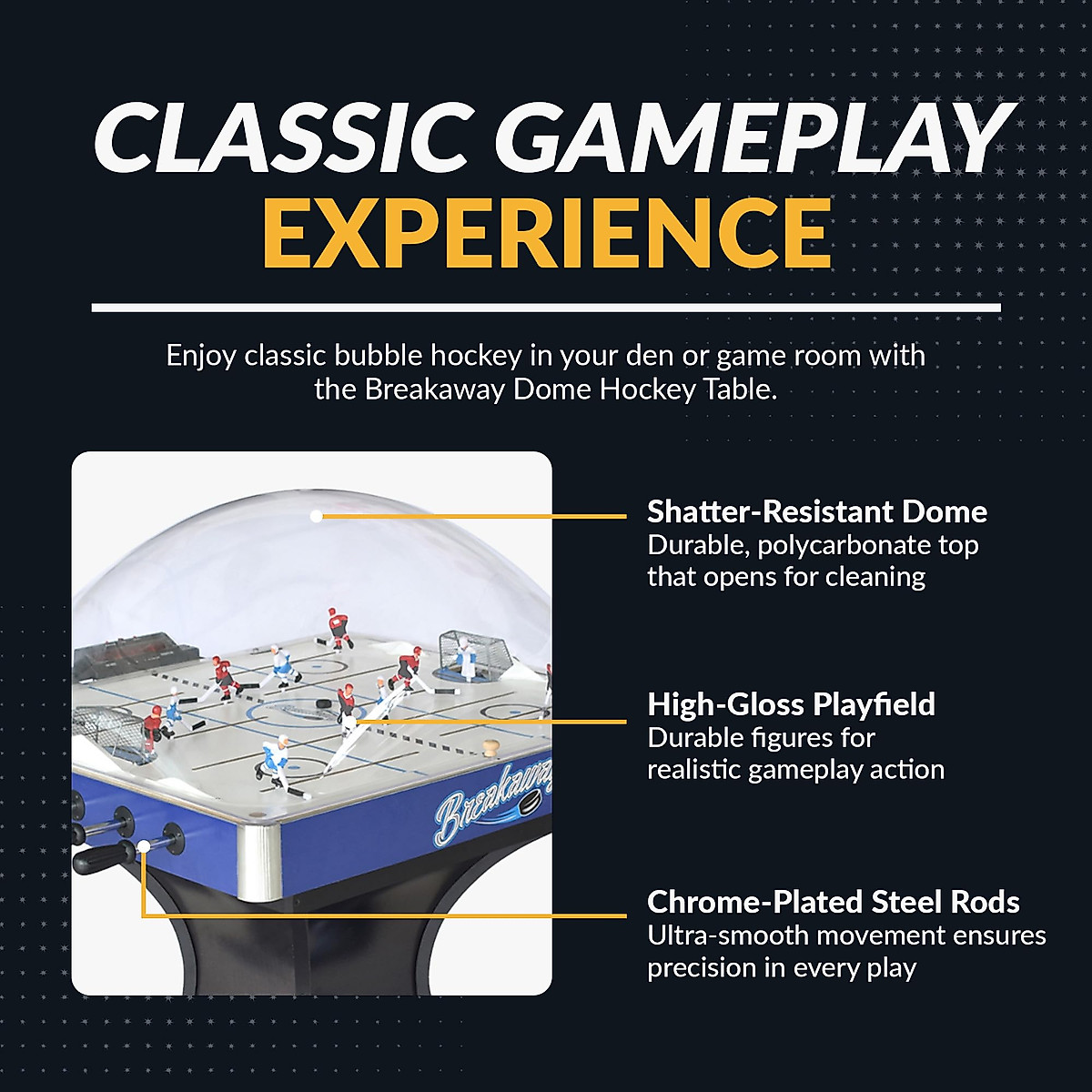 CLASSIC GAMEPLAY EXPERIENCE

Enjoy classic bubble hockey in your den or game room with the Breakaway Dome Hockey Table.

Breakaway

Shatter-Resistant Dome
Durable, polycarbonate top that opens for cleaning

High-Gloss Playfield
Durable figures for realistic gameplay action

Chrome-Plated Steel Rods
Ultra-smooth movement ensures precision in every play